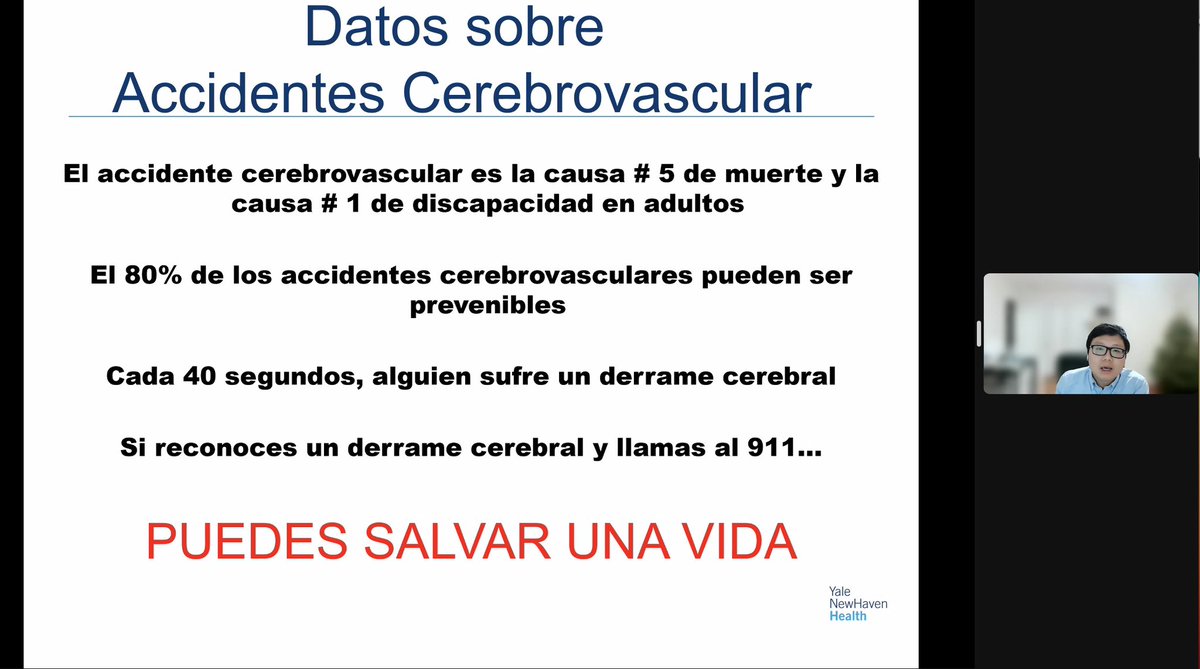 Datos sobre
Accidentes Cerebrovascular

El accidente cerebrovascular es la causa # 5 de muerte y la causa # 1 de discapacidad en adultos

El 80% de los accidentes cerebrovasculares pueden ser prevenibles

Cada 40 segundos, alguien sufre un derrame cerebral

Si reconoces un derrame cerebral y llamas al 911...

PUEDES SALVAR UNA VIDA

Yale NewHaven Health